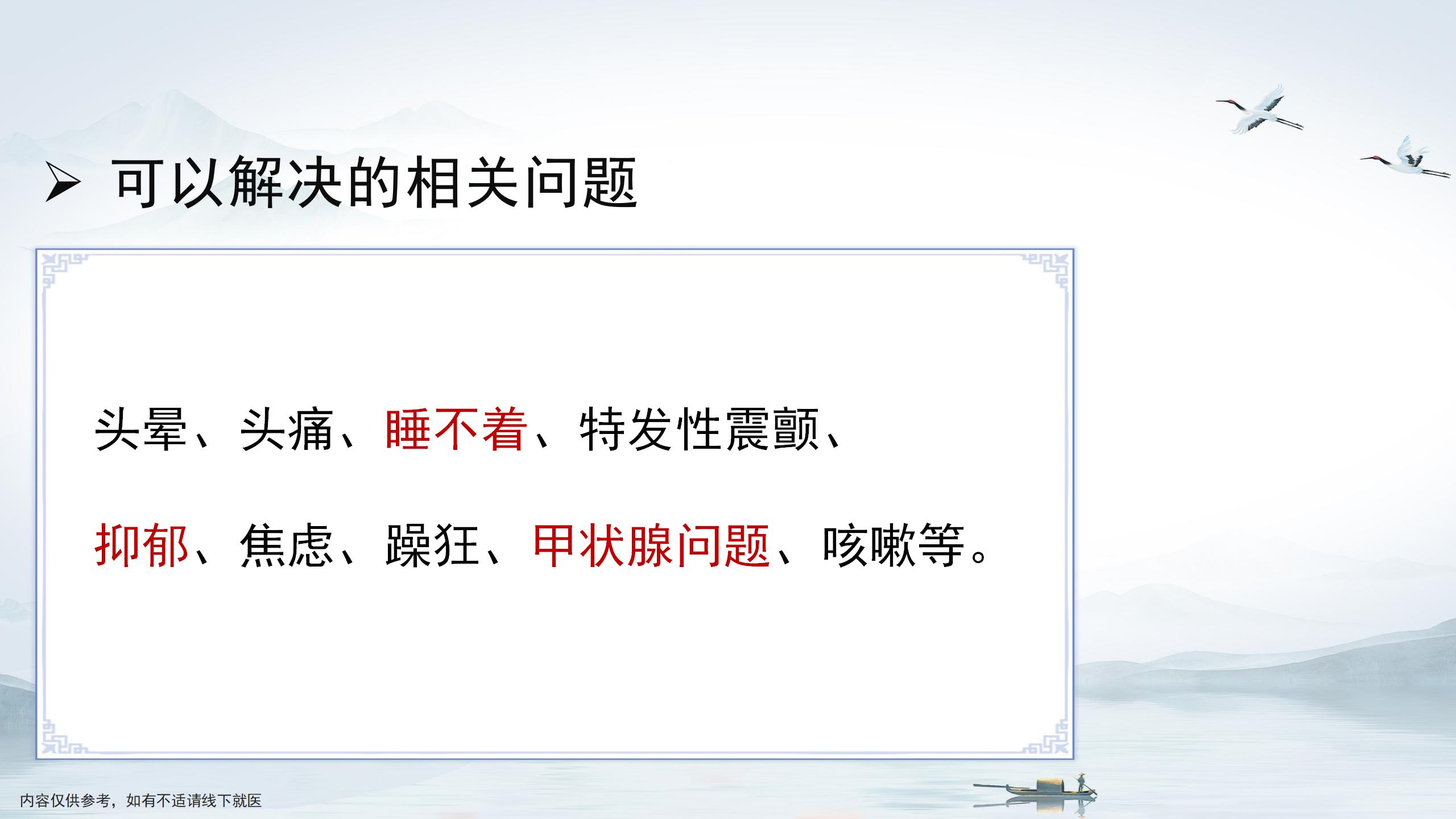 ➢ 可以解决的相关问题

头晕、头痛、睡不着、特发性震颤、

抑郁、焦虑、躁狂、甲状腺问题、咳嗽等。

内容仅供参考，如有不适请线下就医